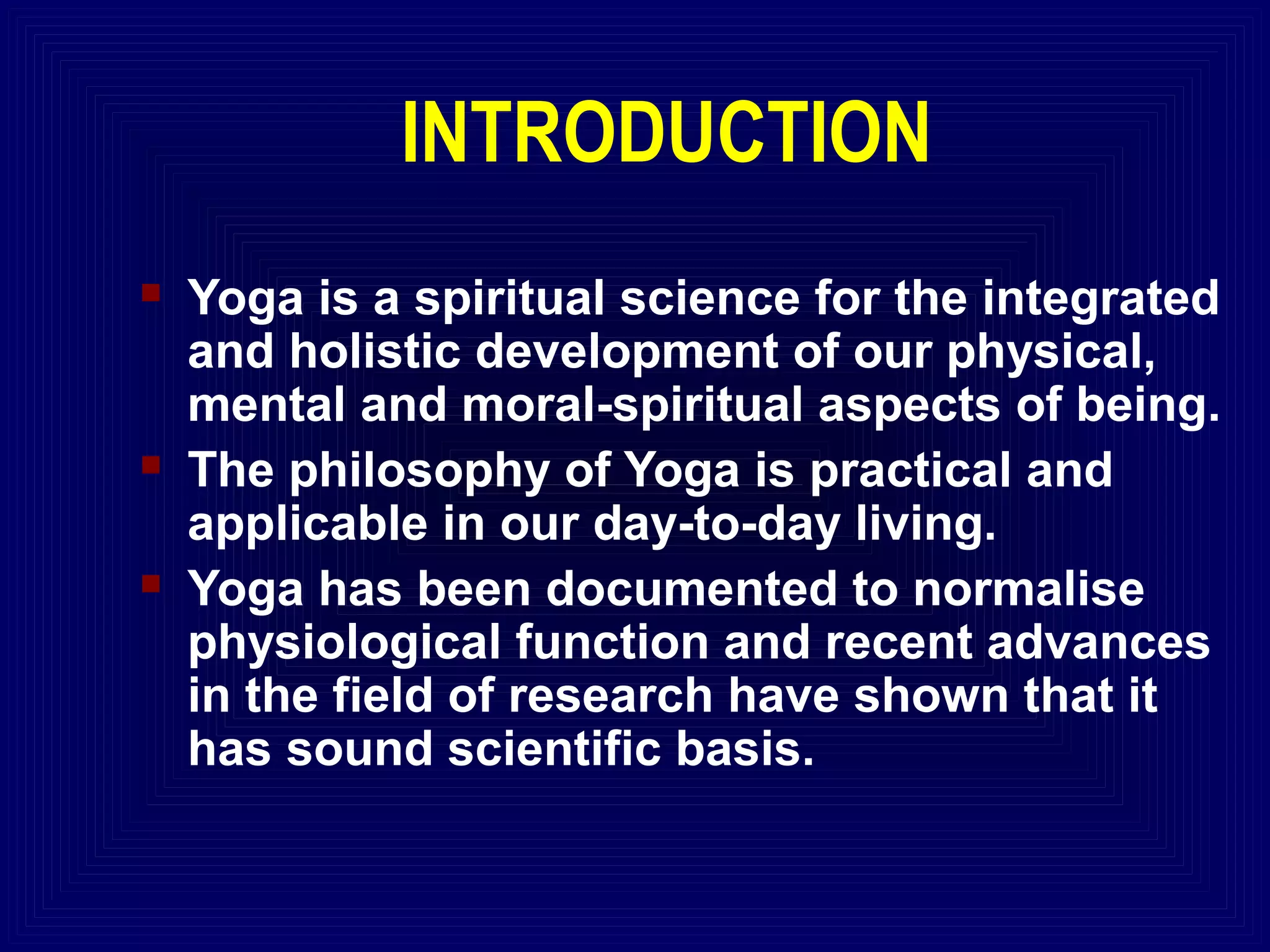 INTRODUCTION

- Yoga is a spiritual science for the integrated and holistic development of our physical, mental and moral-spiritual aspects of being.
- The philosophy of Yoga is practical and applicable in our day-to-day living.
- Yoga has been documented to normalise physiological function and recent advances in the field of research have shown that it has sound scientific basis.